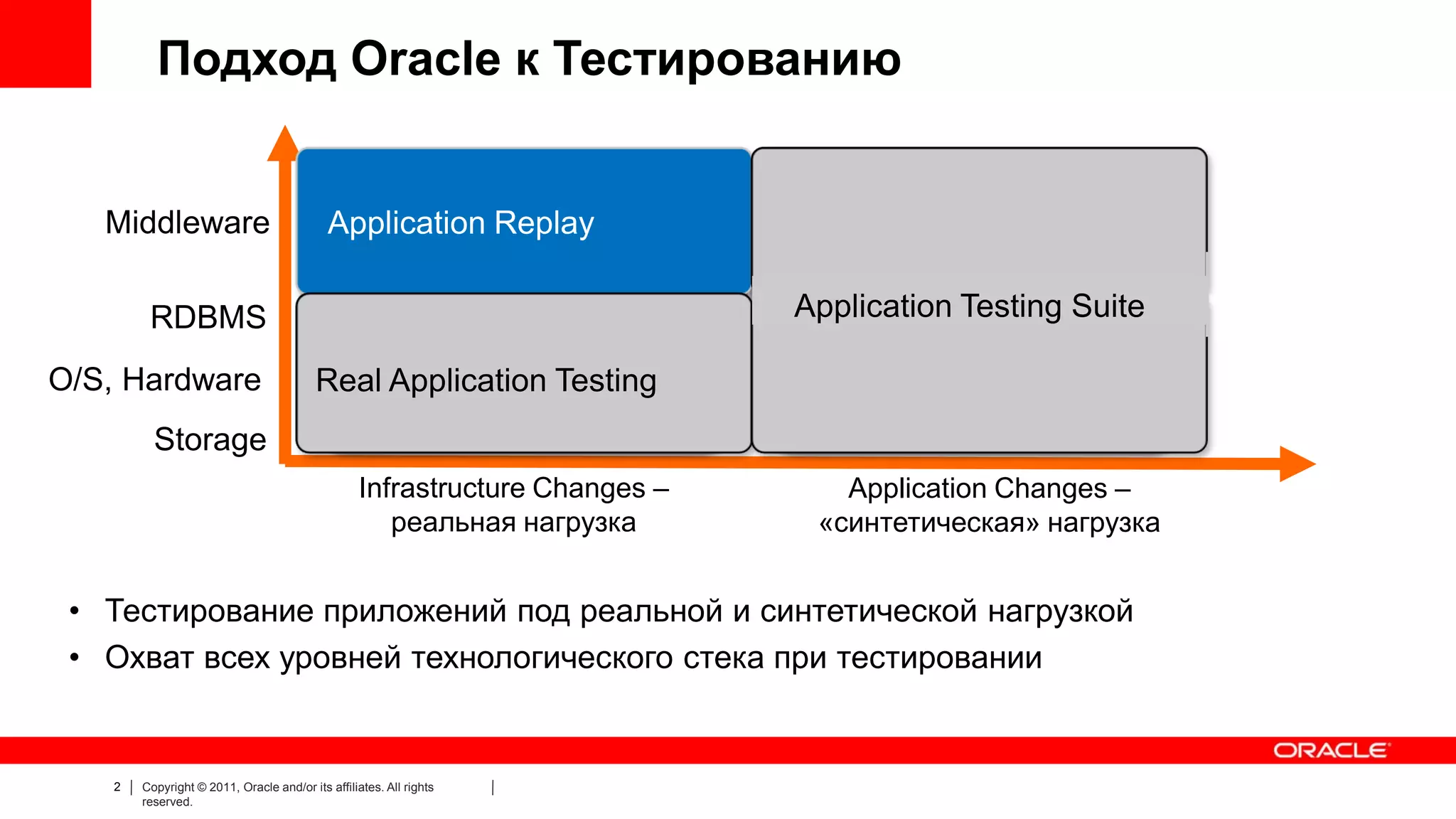 Подход Oracle к Тестированию

Middleware

RDBMS

O/S, Hardware

Storage

Application Replay

Real Application Testing

Application Testing Suite

Infrastructure Changes – реальная нагрузка

Application Changes – «синтетическая» нагрузка

• Тестирование приложений под реальной и синтетической нагрузкой
• Охват всех уровней технологического стека при тестировании

ORACLE

2 | Copyright © 2011, Oracle and/or its affiliates. All rights reserved. |